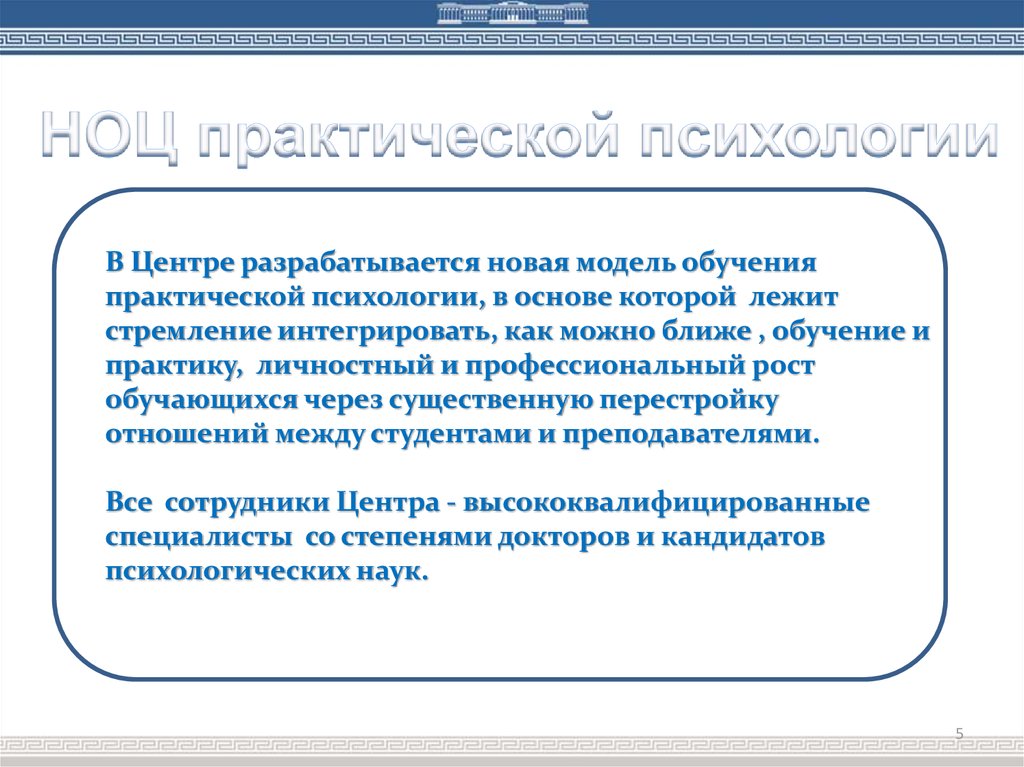 НОЦ практической психологии

В Центре разрабатывается новая модель обучения практической психологии, в основе которой лежит стремление интегрировать, как можно ближе , обучение и практику, личностный и профессиональный рост обучающихся через существенную перестройку отношений между студентами и преподавателями.

Все сотрудники Центра - высококвалифицированные специалисты со степенями докторов и кандидатов психологических наук.

5